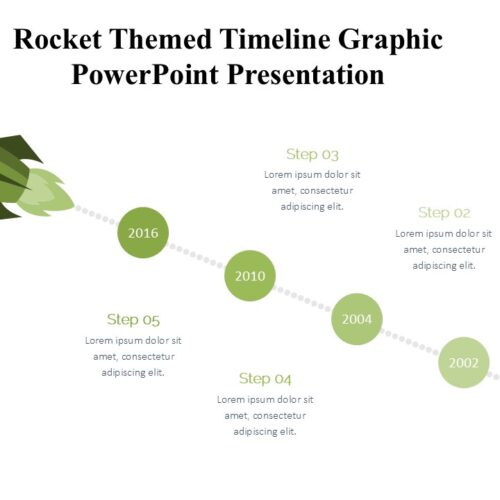 Rocket Themed Timeline Graphic PowerPoint Presentation

Step 03
Lorem ipsum dolor sit amet, consectetur adipiscing elit.

Step 02
Lorem ipsum dolor sit amet, consectetur adipiscing elit.

2016

2010

2004

2002

Step 05
Lorem ipsum dolor sit amet, consectetur adipiscing elit.

Step 04
Lorem ipsum dolor sit amet, consectetur adipiscing elit.